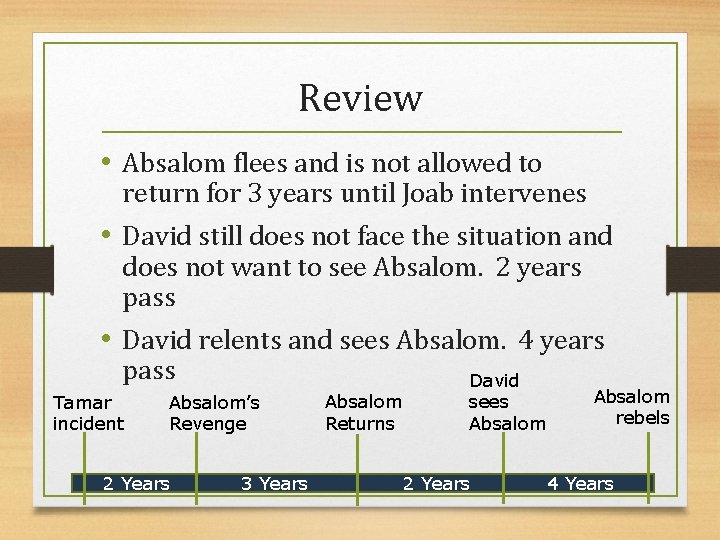 Review

• Absalom flees and is not allowed to return for 3 years until Joab intervenes

• David still does not face the situation and does not want to see Absalom. 2 years pass

• David relents and sees Absalom. 4 years pass

Tamar incident

Absalom's Revenge

Absalom Returns

David sees Absalom

Absalom rebels

2 Years

3 Years

2 Years

4 Years